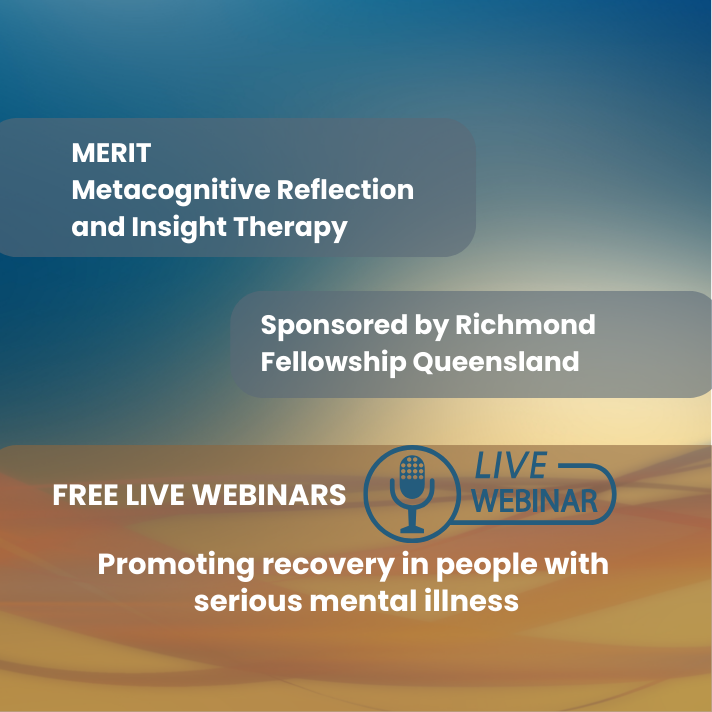 MERIT
Metacognitive Reflection and Insight Therapy

Sponsored by Richmond Fellowship Queensland

FREE LIVE WEBINARS

LIVE
WEBINAR

Promoting recovery in people with serious mental illness